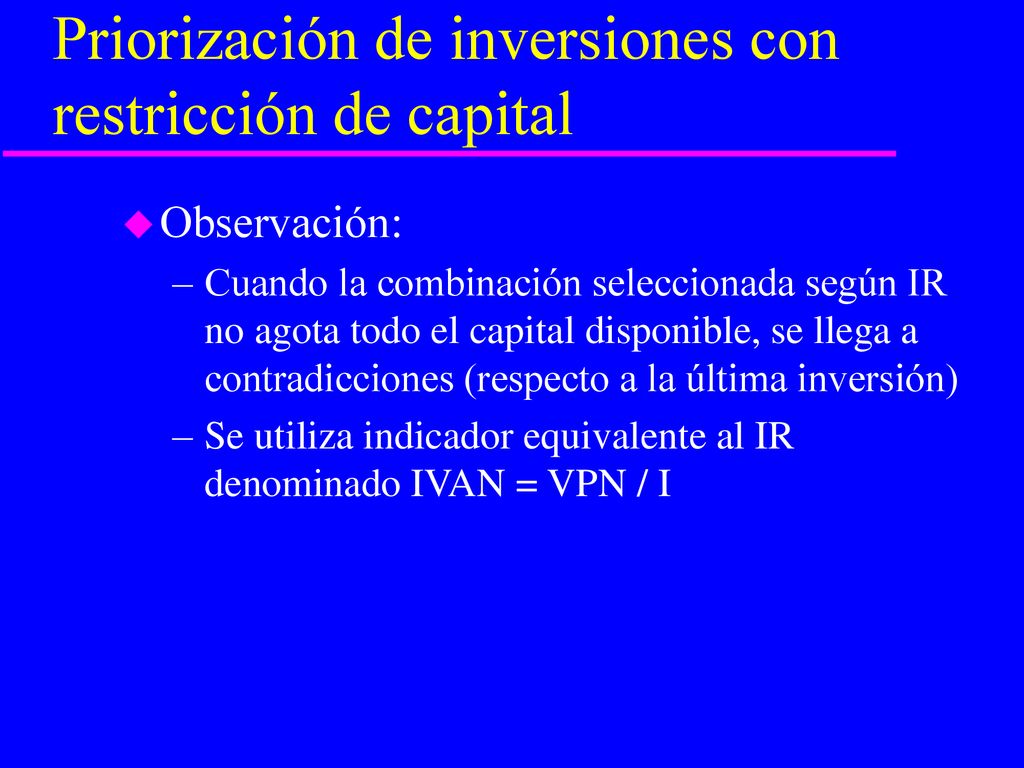 Priorización de inversiones con restricción de capital

Observación:

– Cuando la combinación seleccionada según IR no agota todo el capital disponible, se llega a contradicciones (respecto a la última inversión)

– Se utiliza indicador equivalente al IR denominado IVAN = VPN / I